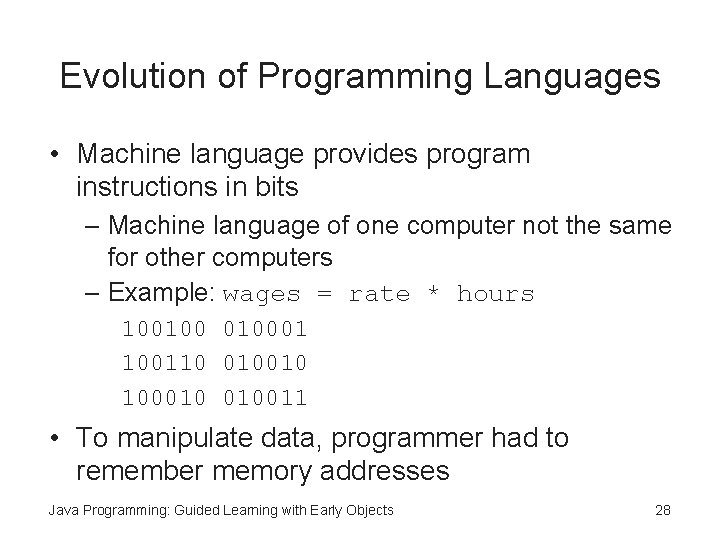 Evolution of Programming Languages

• Machine language provides program instructions in bits

– Machine language of one computer not the same for other computers

– Example: wages = rate * hours

100100 010001

100110 010010

100010 010011

• To manipulate data, programmer had to remember memory addresses

Java Programming: Guided Learning with Early Objects

28